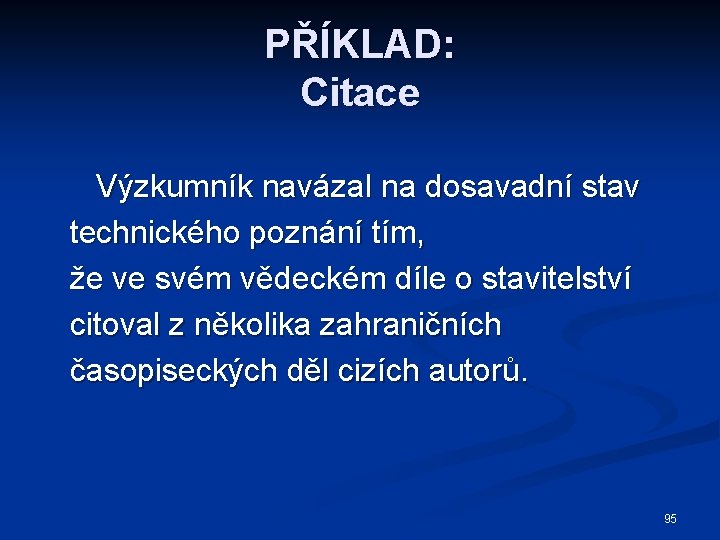 PŘÍKLAD:
Citace

Výzkumník navázal na dosavadní stav technického poznání tím,
že ve svém vědeckém díle o stavitelství citoval z několika zahraničních časopiseckých děl cizích autorů.

95